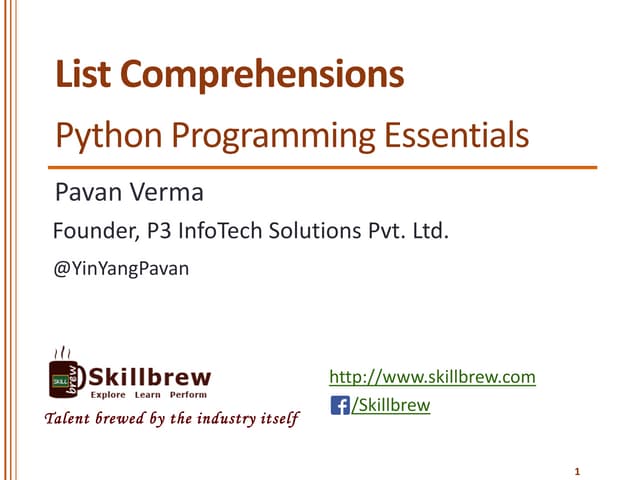 List Comprehensions

Python Programming Essentials

Pavan Verma

Founder, P3 InfoTech Solutions Pvt. Ltd.

@YinYangPavan

SKILL brew Skillbrew
Explore Learn Perform

Talent brewed by the industry itself

http://www.skillbrew.com

/Skillbrew

1